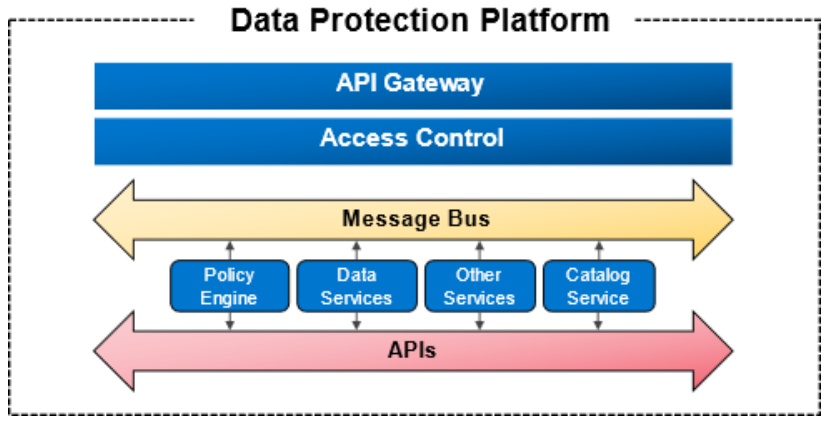 Data Protection Platform

API Gateway

Access Control

Message Bus

Policy Engine

Data Services

Other Services

Catalog Service

APIs